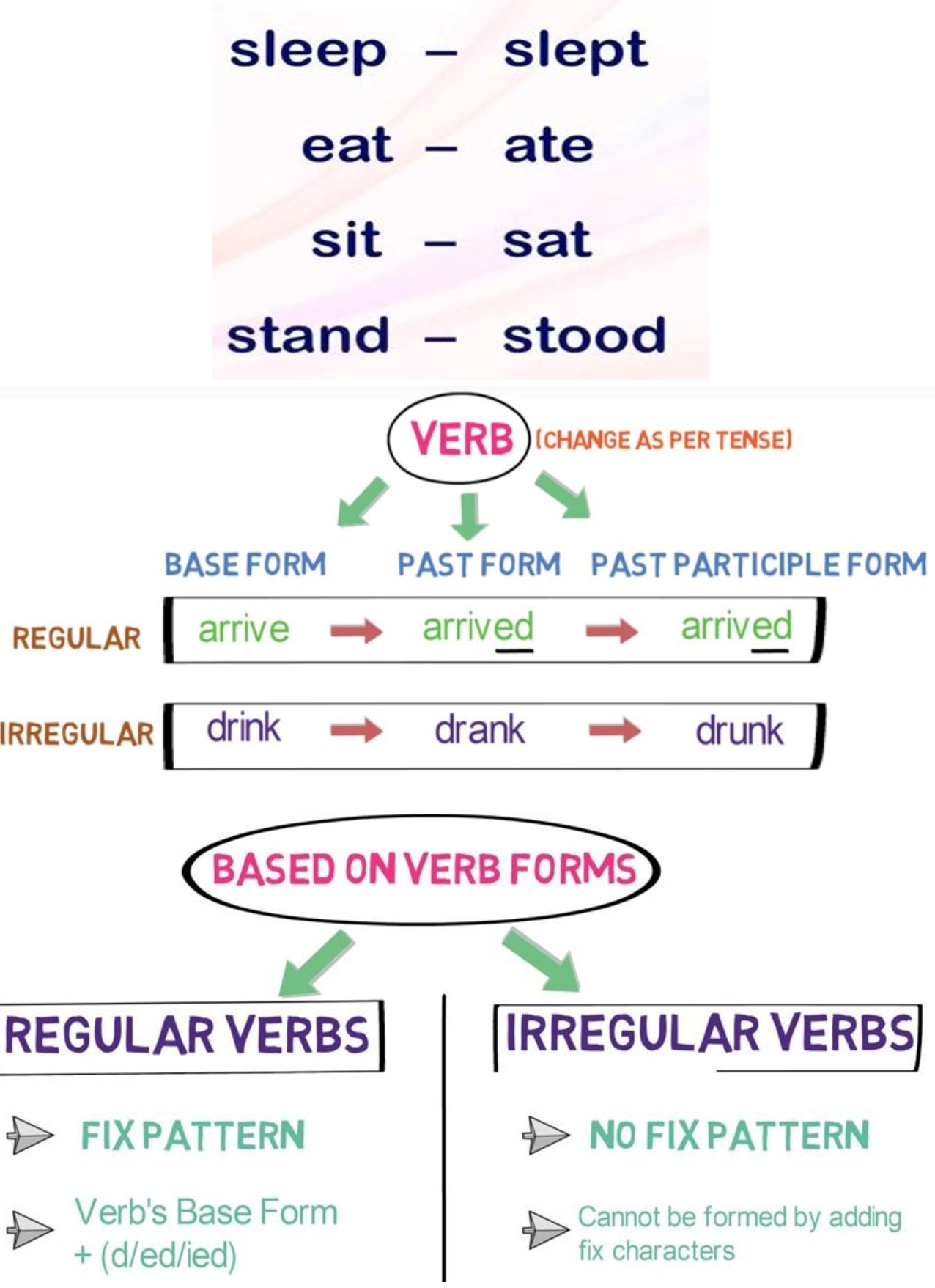 sleep – slept

eat – ate

sit – sat

stand – stood

VERB (CHANGE AS PER TENSE)

BASE FORM PAST FORM PAST PARTICIPLE FORM

REGULAR arrive → arrived → arrived

IRREGULAR drink → drank → drunk

BASED ON VERB FORMS

REGULAR VERBS

FIX PATTERN

Verb's Base Form + (d/ed/ied)

IRREGULAR VERBS

NO FIX PATTERN

Cannot be formed by adding fix characters